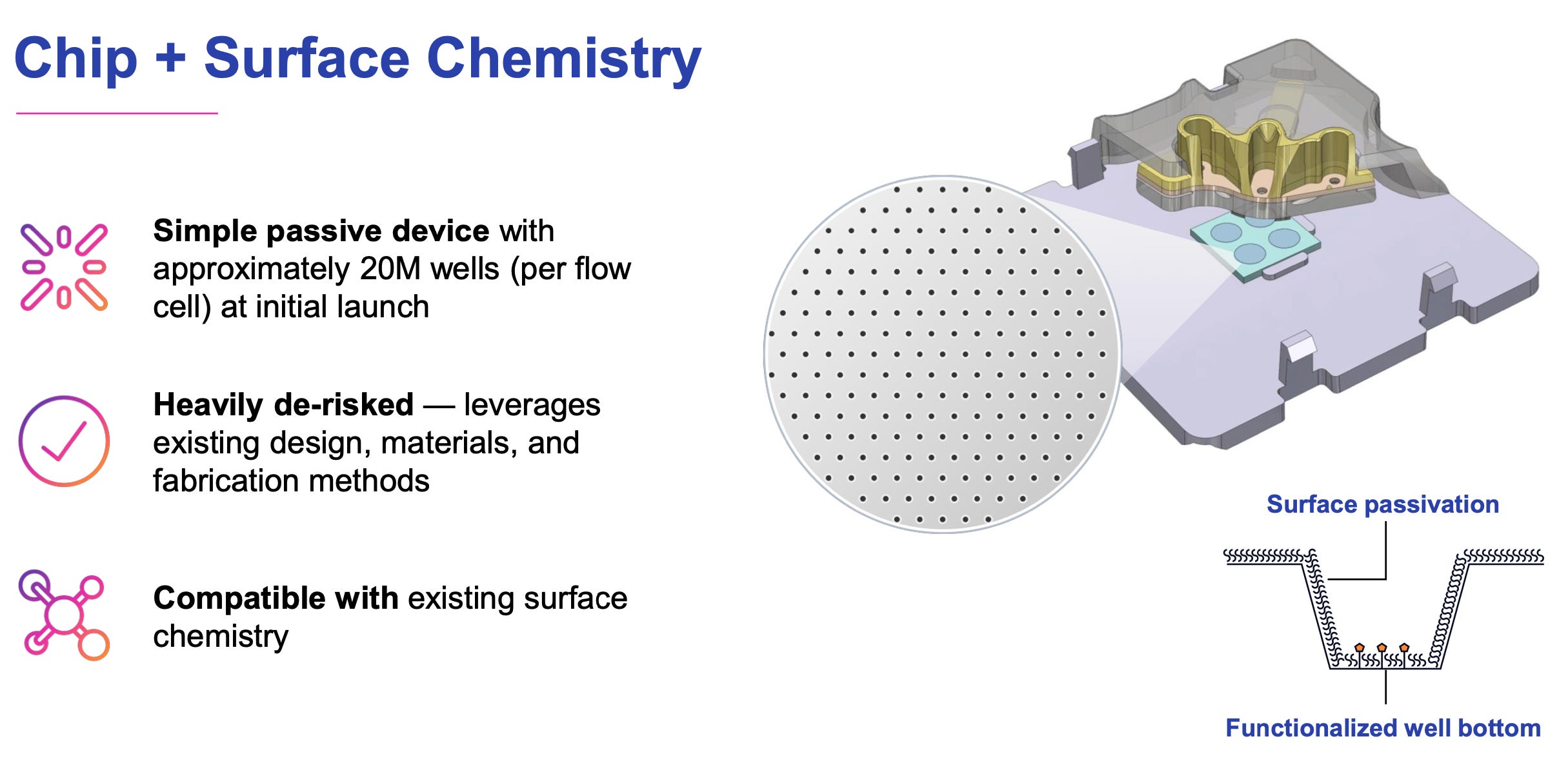 Chip + Surface Chemistry

Simple passive device with approximately 20M wells (per flow cell) at initial launch

Heavily de-risked — leverages existing design, materials, and fabrication methods

Compatible with existing surface chemistry

Surface passivation

Functionalized well bottom